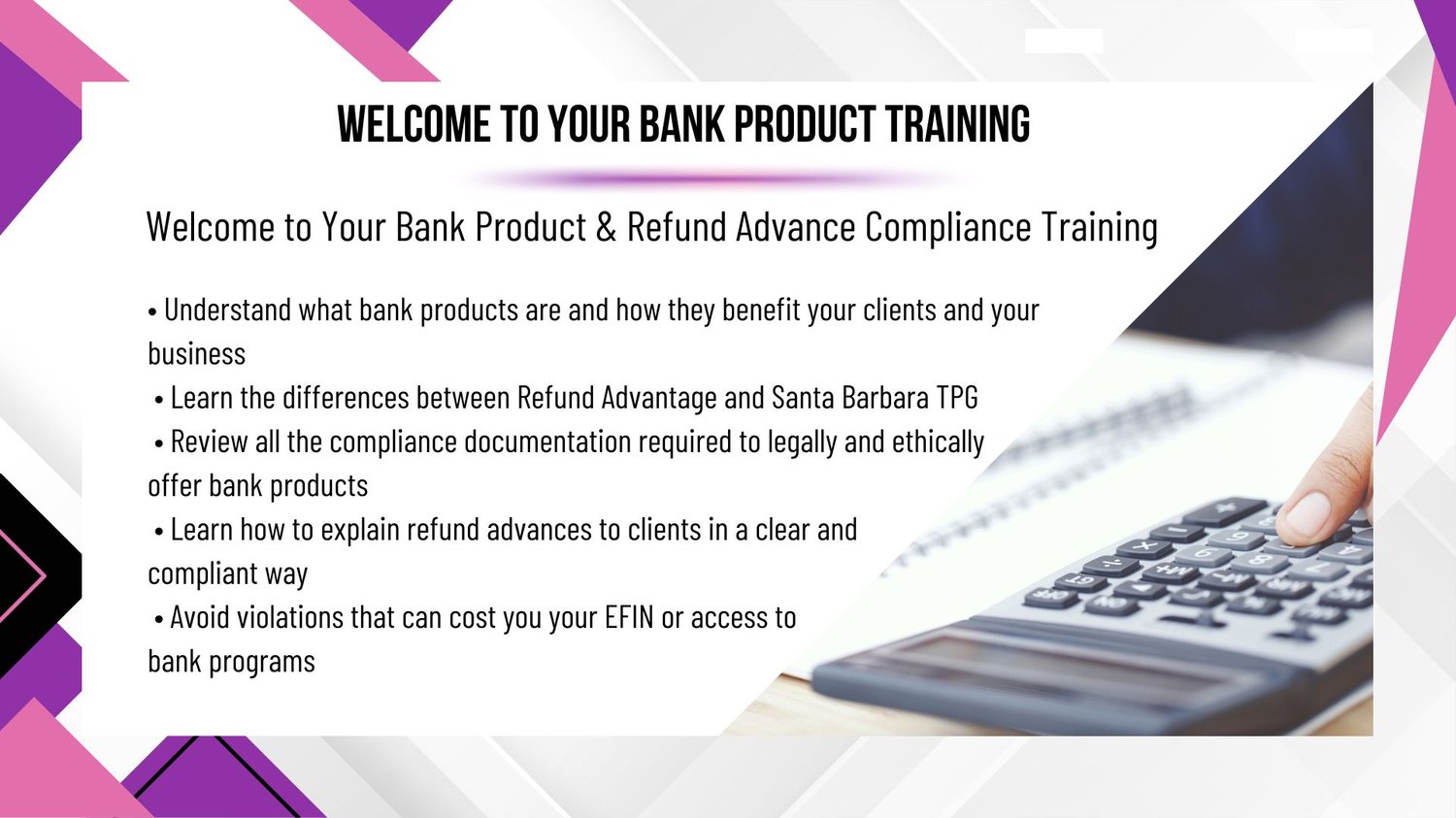 WELCOME TO YOUR BANK PRODUCT TRAINING

Welcome to Your Bank Product & Refund Advance Compliance Training

• Understand what bank products are and how they benefit your clients and your business
• Learn the differences between Refund Advantage and Santa Barbara TPG
• Review all the compliance documentation required to legally and ethically offer bank products
• Learn how to explain refund advances to clients in a clear and compliant way
• Avoid violations that can cost you your EFIN or access to bank programs